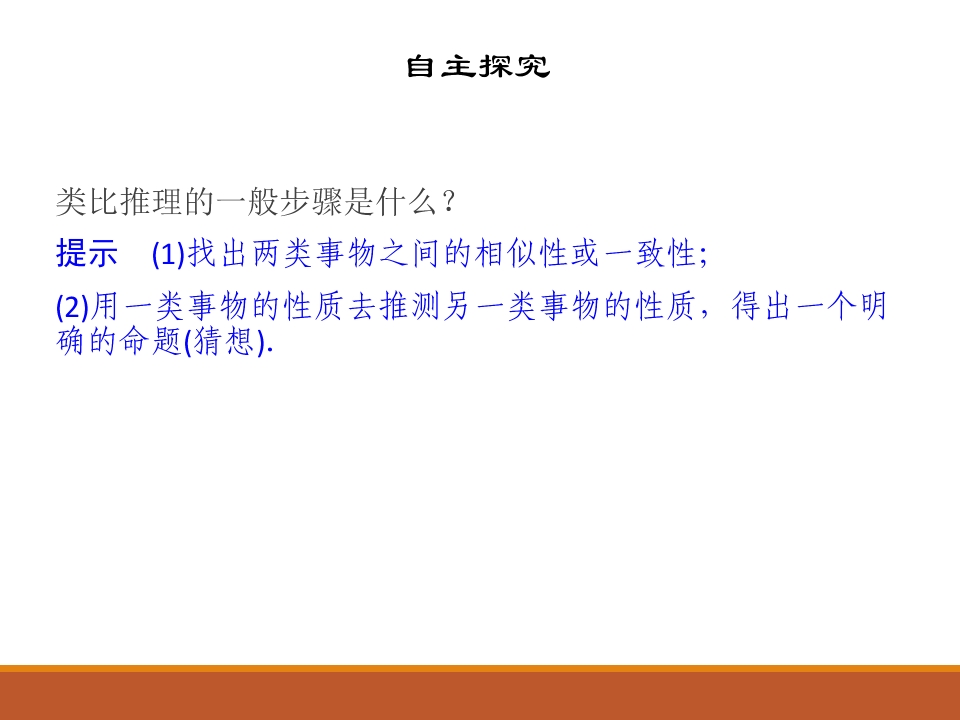 自主探究

类比推理的一般步骤是什么？

提示　(1)找出两类事物之间的相似性或一致性;

(2)用一类事物的性质去推测另一类事物的性质，得出一个明确的命题(猜想).